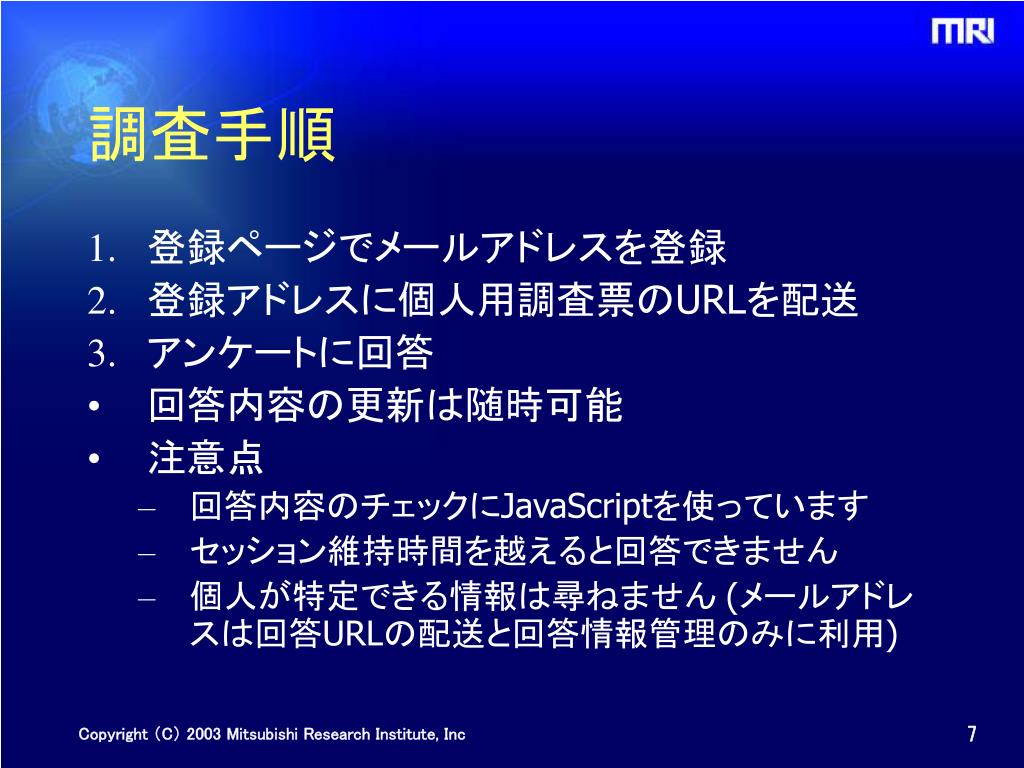 MRI

調査手順

1. 登録ページでメールアドレスを登録
2. 登録アドレスに個人用調査票のURLを配送
3. アンケートに回答

• 回答内容の更新は随時可能
• 注意点
– 回答内容のチェックにJavaScriptを使っています
– セッション維持時間を越えると回答できません
– 個人が特定できる情報は尋ねません (メールアドレスは回答URLの配送と回答情報管理のみに利用)

Copyright (C) 2003 Mitsubishi Research Institute, Inc

7